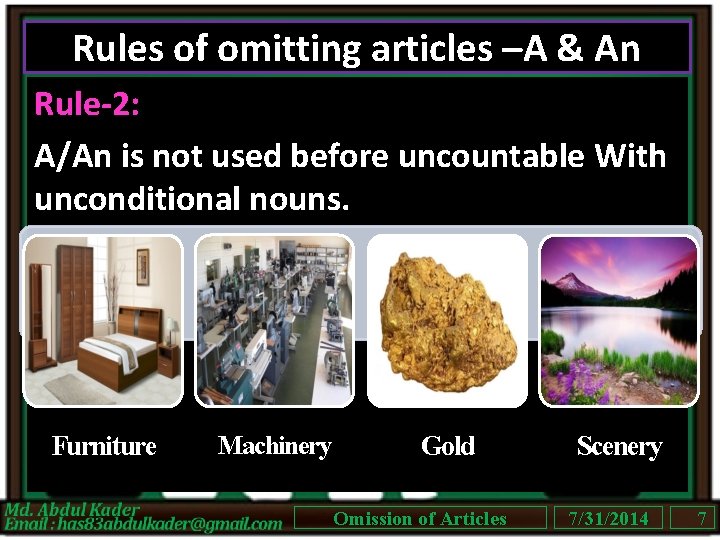 Rules of omitting articles –A & An

Rule-2:

A/An is not used before uncountable With unconditional nouns.

Furniture

Machinery

Gold

Scenery

Md. Abdul Kader
Email : has83abdulkader@gmail.com

Omission of Articles

7/31/2014

7